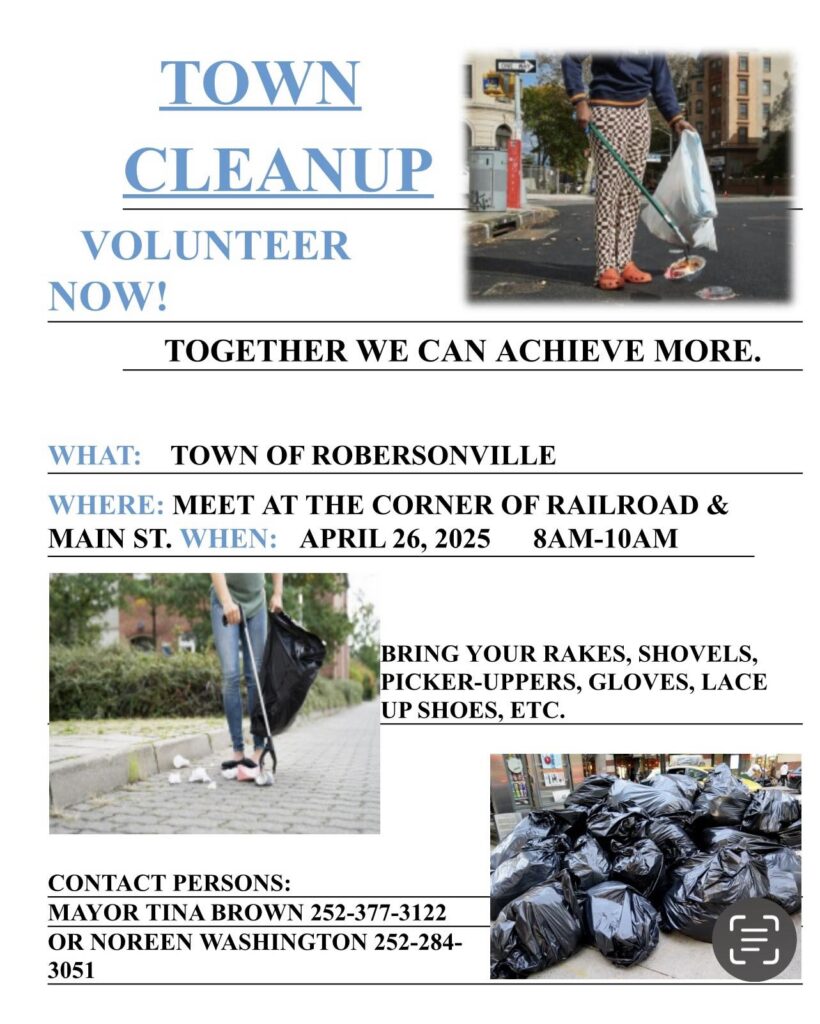 TOWN CLEANUP

VOLUNTEER NOW!

TOGETHER WE CAN ACHIEVE MORE.

WHAT: TOWN OF ROBERSONVILLE

WHERE: MEET AT THE CORNER OF RAILROAD & MAIN ST. WHEN: APRIL 26, 2025 8AM-10AM

BRING YOUR RAKES, SHOVELS, PICKER-UPPERS, GLOVES, LACE UP SHOES, ETC.

CONTACT PERSONS:
MAYOR TINA BROWN 252-377-3122
OR NOREEN WASHINGTON 252-284-3051